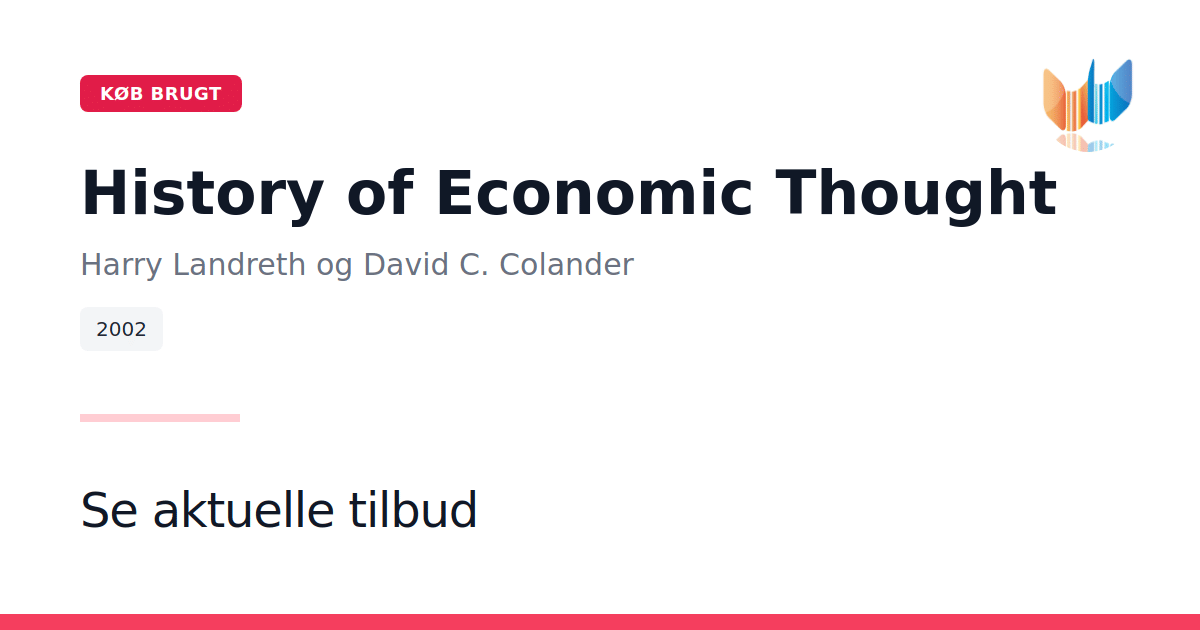 KØB BRUGT

History of Economic Thought

Harry Landreth og David C. Colander

2002

Se aktuelle tilbud